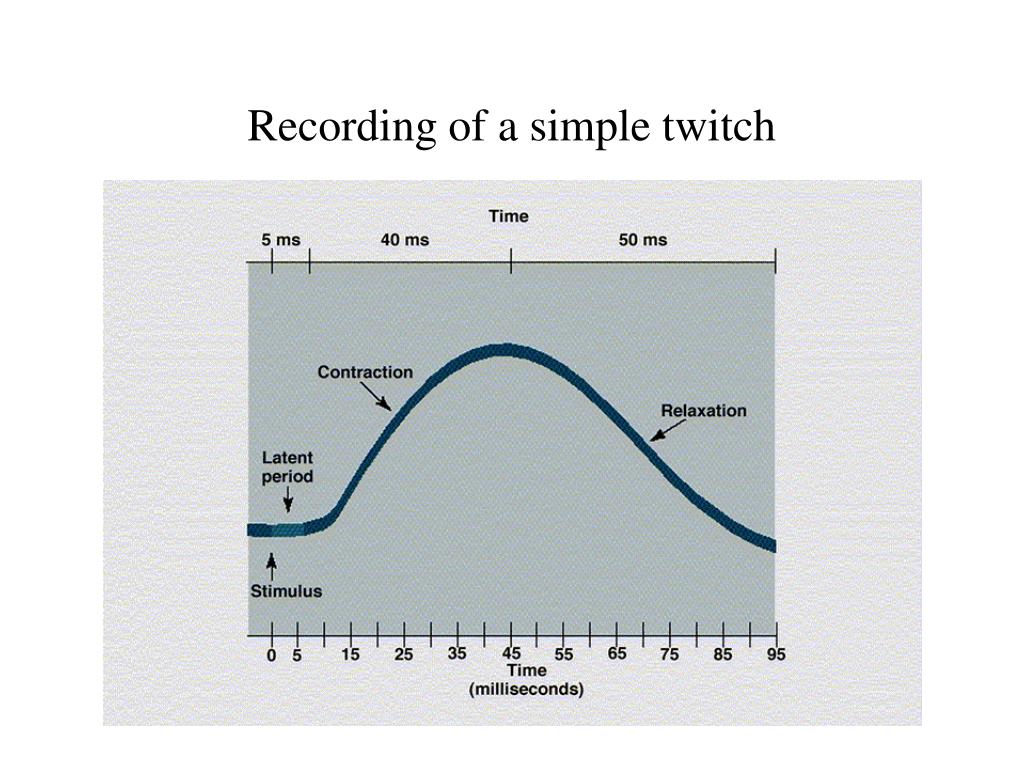 Recording of a simple twitch

Time

5 ms

40 ms

50 ms

Contraction

Relaxation

Latent period

Stimulus

0

5

15

25

35

45

55

65

75

85

95

Time
(milliseconds)